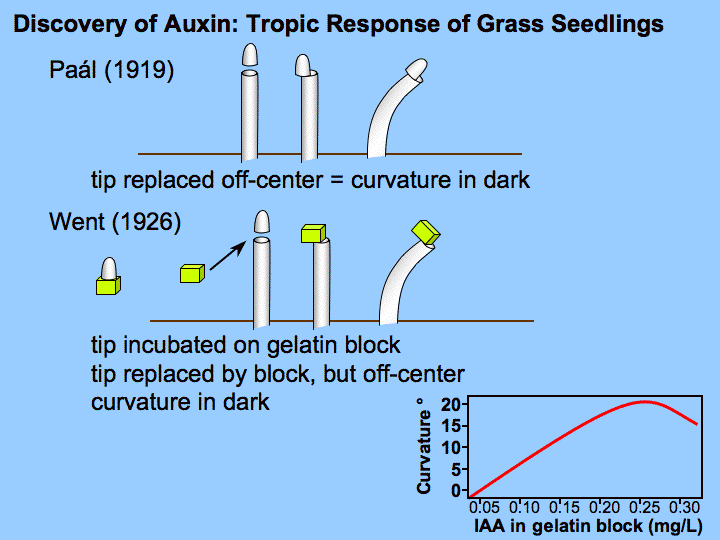 Discovery of Auxin: Tropic Response of Grass Seedlings

Paál (1919)

tip replaced off-center = curvature in dark

Went (1926)

tip incubated on gelatin block
tip replaced by block, but off-center
curvature in dark

Curvature °
20
15
10
5
0
0.05 0.10 0.15 0.20 0.25 0.30
IAA in gelatin block (mg/L)